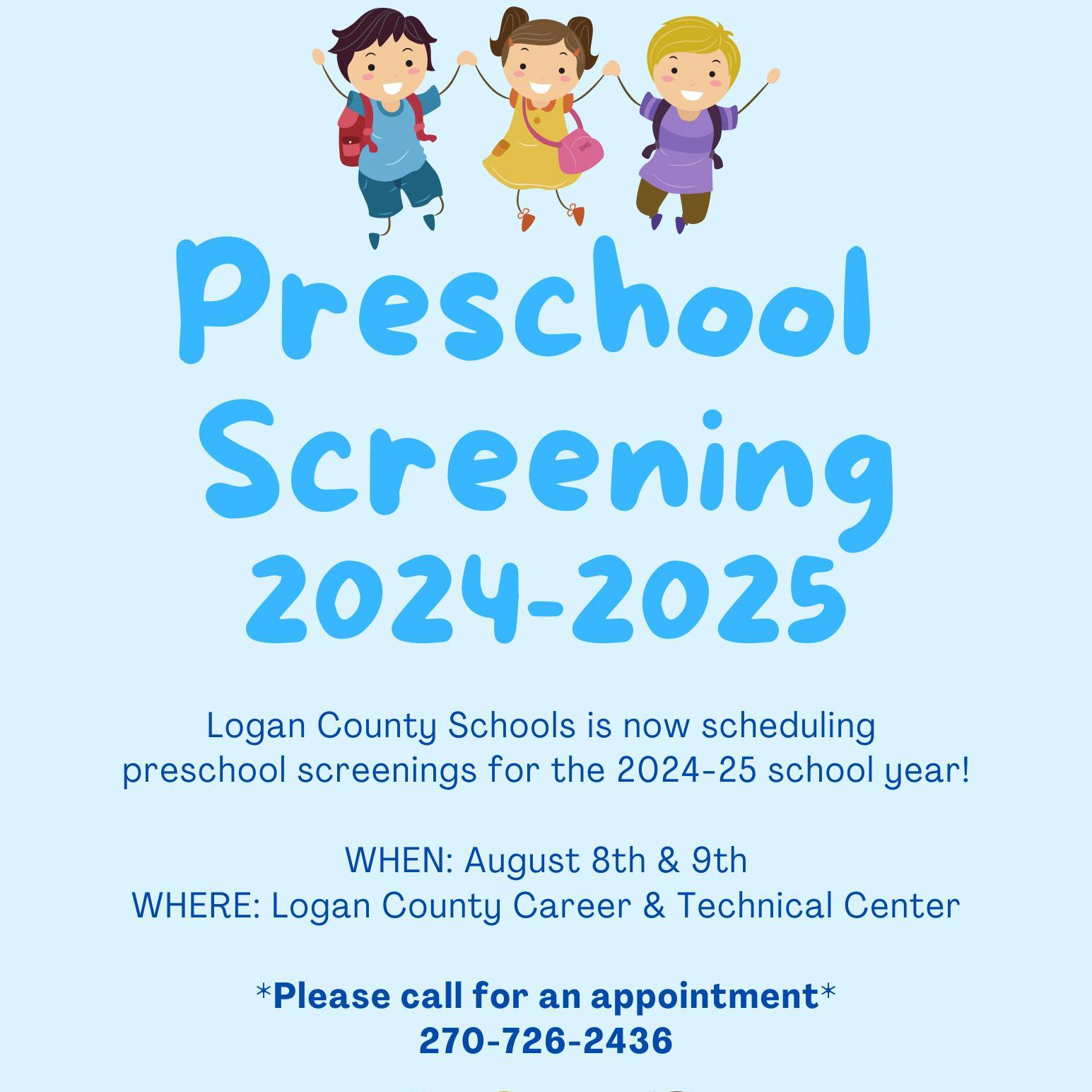 Preschool Screening 2024-2025

Logan County Schools is now scheduling preschool screenings for the 2024-25 school year!

WHEN: August 8th & 9th
WHERE: Logan County Career & Technical Center

*Please call for an appointment*
270-726-2436